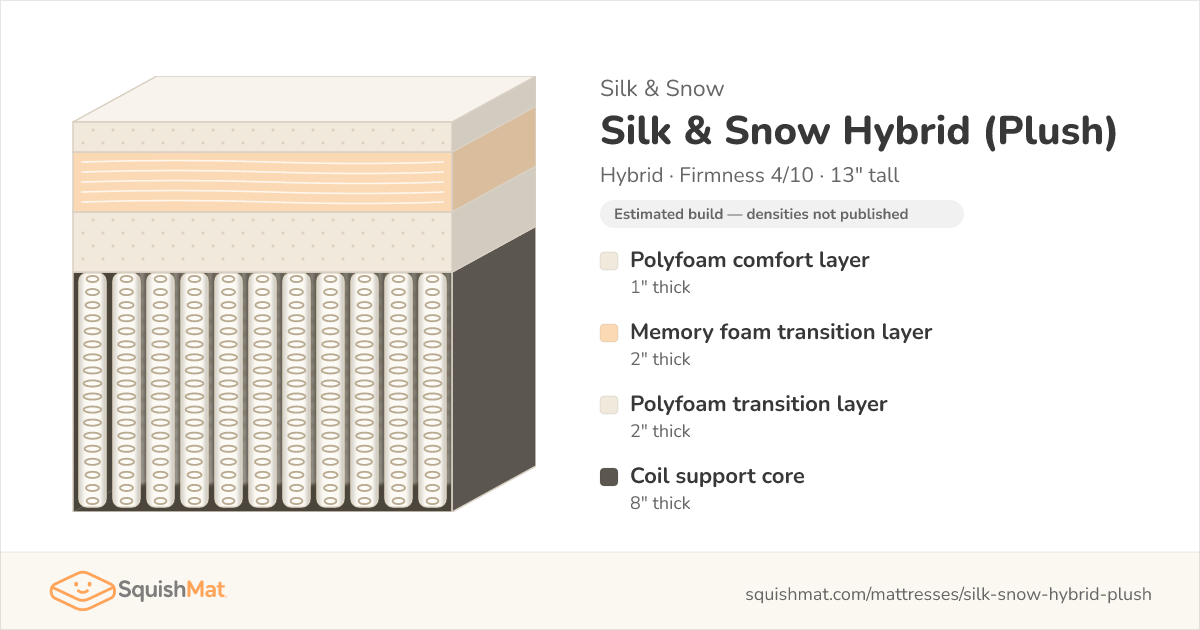 Silk & Snow

Silk & Snow Hybrid (Plush)

Hybrid · Firmness 4/10 · 13" tall

Estimated build — densities not published

Polyfoam comfort layer
1" thick

Memory foam transition layer
2" thick

Polyfoam transition layer
2" thick

Coil support core
8" thick

SquishMat

squishmat.com/mattresses/silk-snow-hybrid-plush